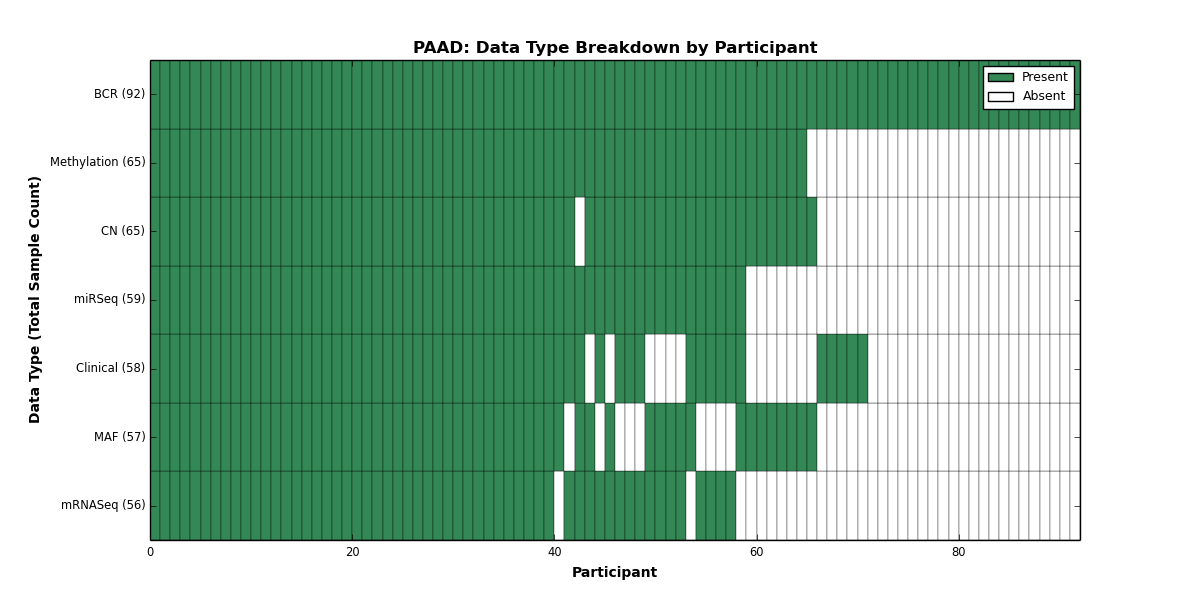 PAAD: Data Type Breakdown by Participant

Present
Absent

Data Type (Total Sample Count)

BCR (92)
Methylation (65)
CN (65)
miRSeq (59)
Clinical (58)
MAF (57)
mRNASeq (56)

0
20
40
60
80

Participant